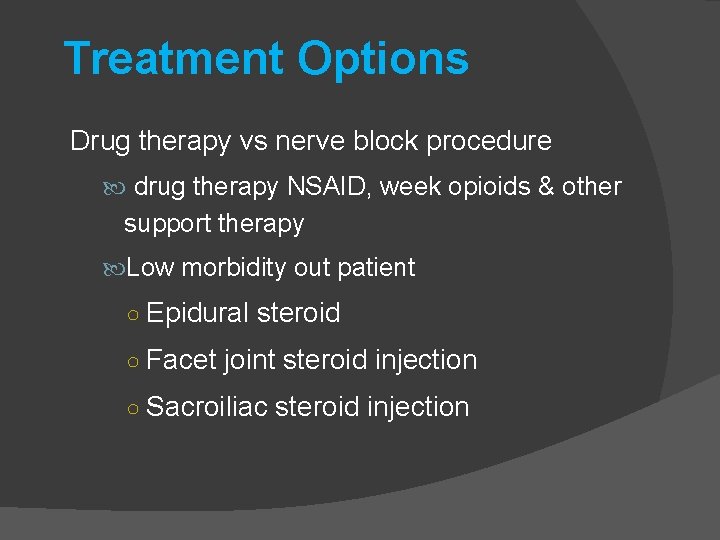 Treatment Options

Drug therapy vs nerve block procedure

drug therapy NSAID, week opioids & other support therapy

Low morbidity out patient

○ Epidural steroid

○ Facet joint steroid injection

○ Sacroiliac steroid injection